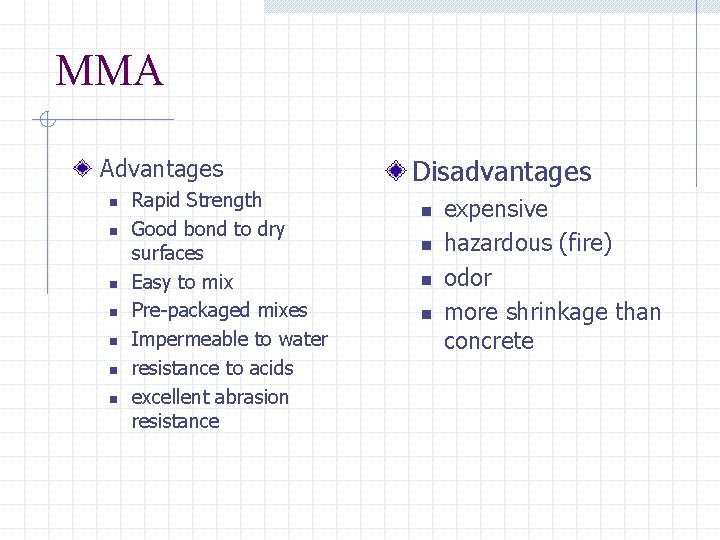 MMA

Advantages
- Rapid Strength
- Good bond to dry surfaces
- Easy to mix
- Pre-packaged mixes
- Impermeable to water
- resistance to acids
- excellent abrasion resistance

Disadvantages
- expensive
- hazardous (fire)
- odor
- more shrinkage than concrete